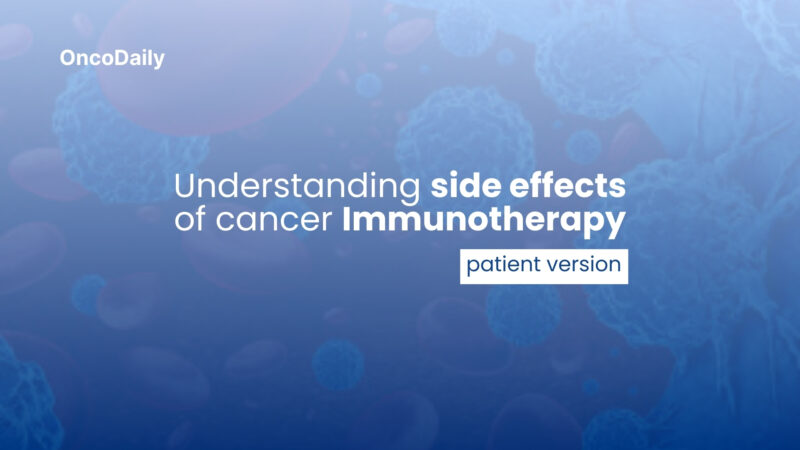 OncoDaily

Understanding side effects of cancer Immunotherapy

patient version